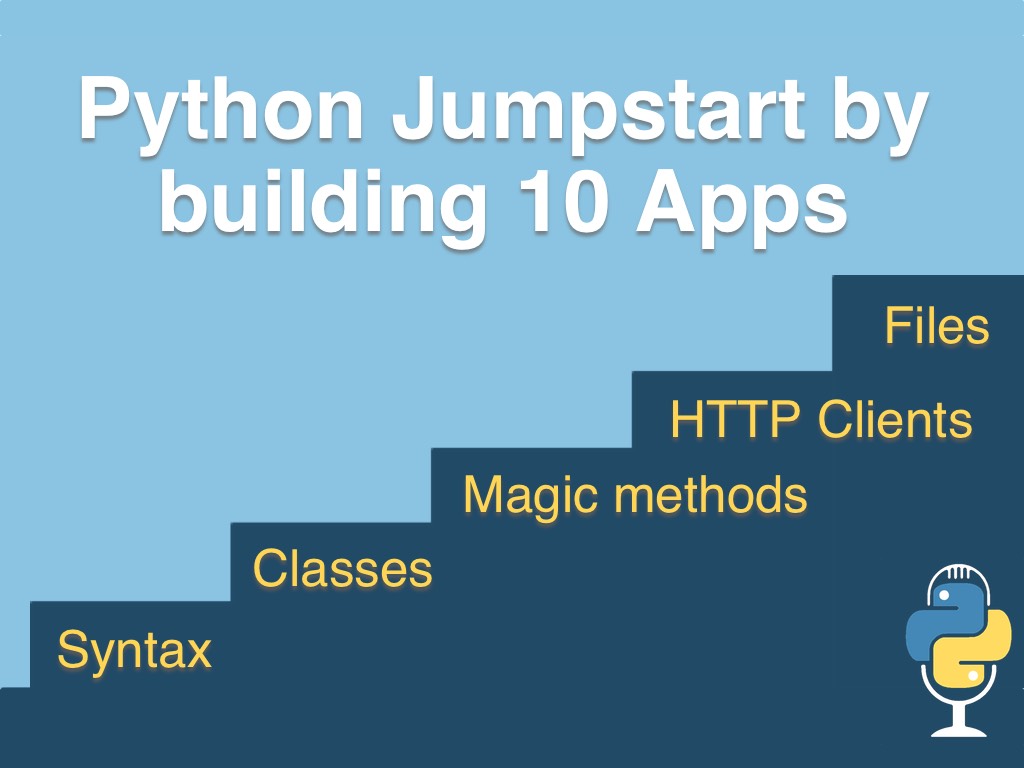 Python Jumpstart by building 10 Apps

Files

HTTP Clients

Magic methods

Classes

Syntax